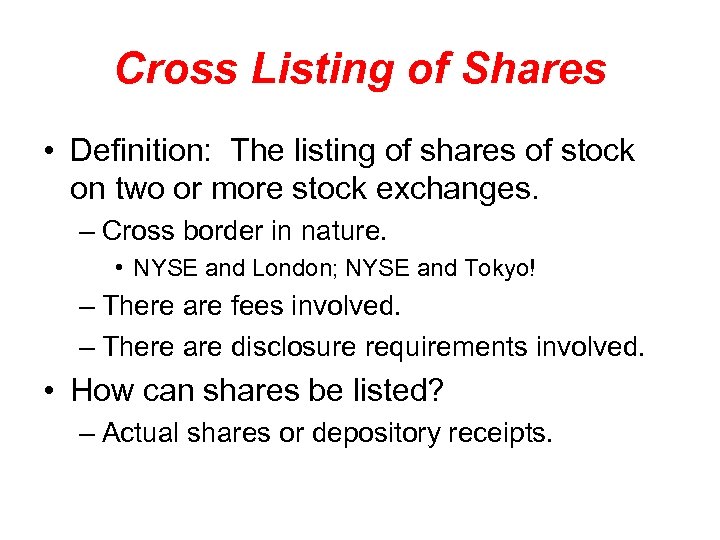 Cross Listing of Shares

• Definition: The listing of shares of stock on two or more stock exchanges.
– Cross border in nature.
• NYSE and London; NYSE and Tokyo!
– There are fees involved.
– There are disclosure requirements involved.
• How can shares be listed?
– Actual shares or depository receipts.